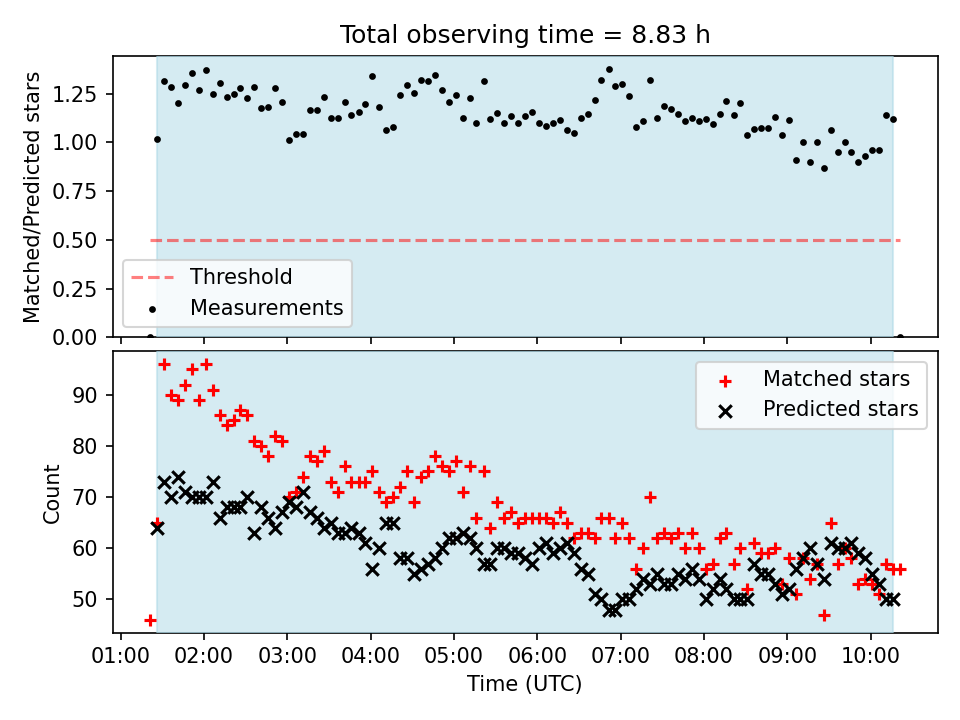 Total observing time = 8.83 h

Matched/Predicted stars

1.25
1.00
0.75
0.50
0.25
0.00

Threshold
Measurements

Count

90
80
70
60
50

Matched stars
Predicted stars

01:00 02:00 03:00 04:00 05:00 06:00 07:00 08:00 09:00 10:00

Time (UTC)